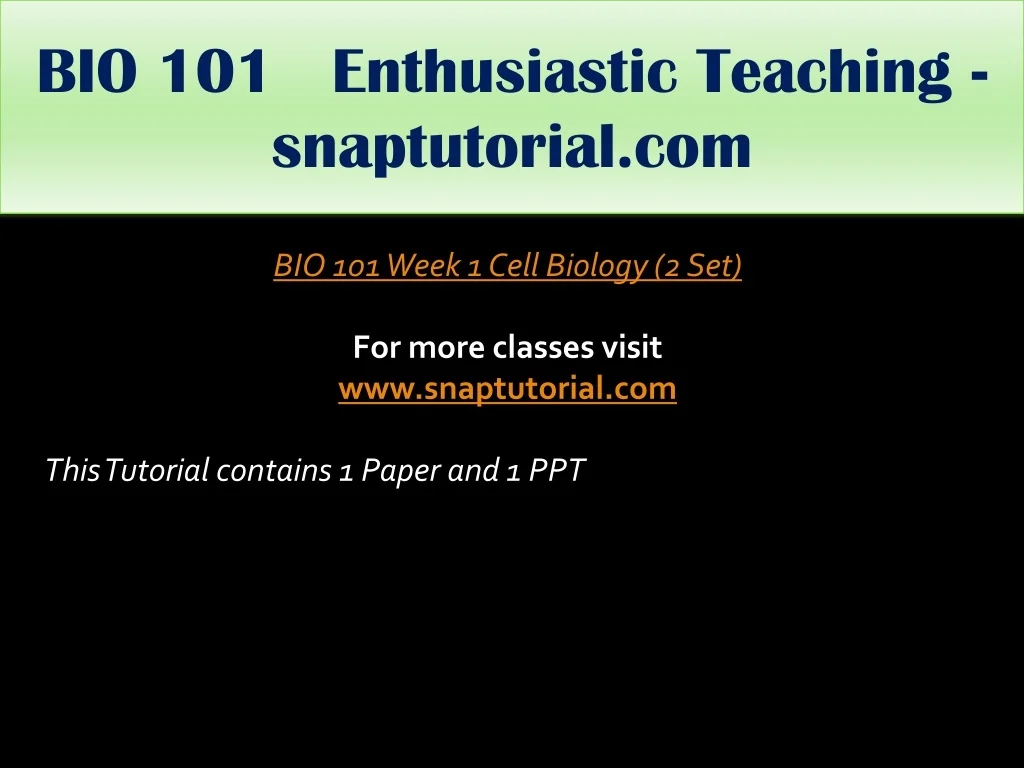 BIO 101 Enthusiastic Teaching - snaptutorial.com

BIO 101 Week 1 Cell Biology (2 Set)

For more classes visit
www.snaptutorial.com

This Tutorial contains 1 Paper and 1 PPT